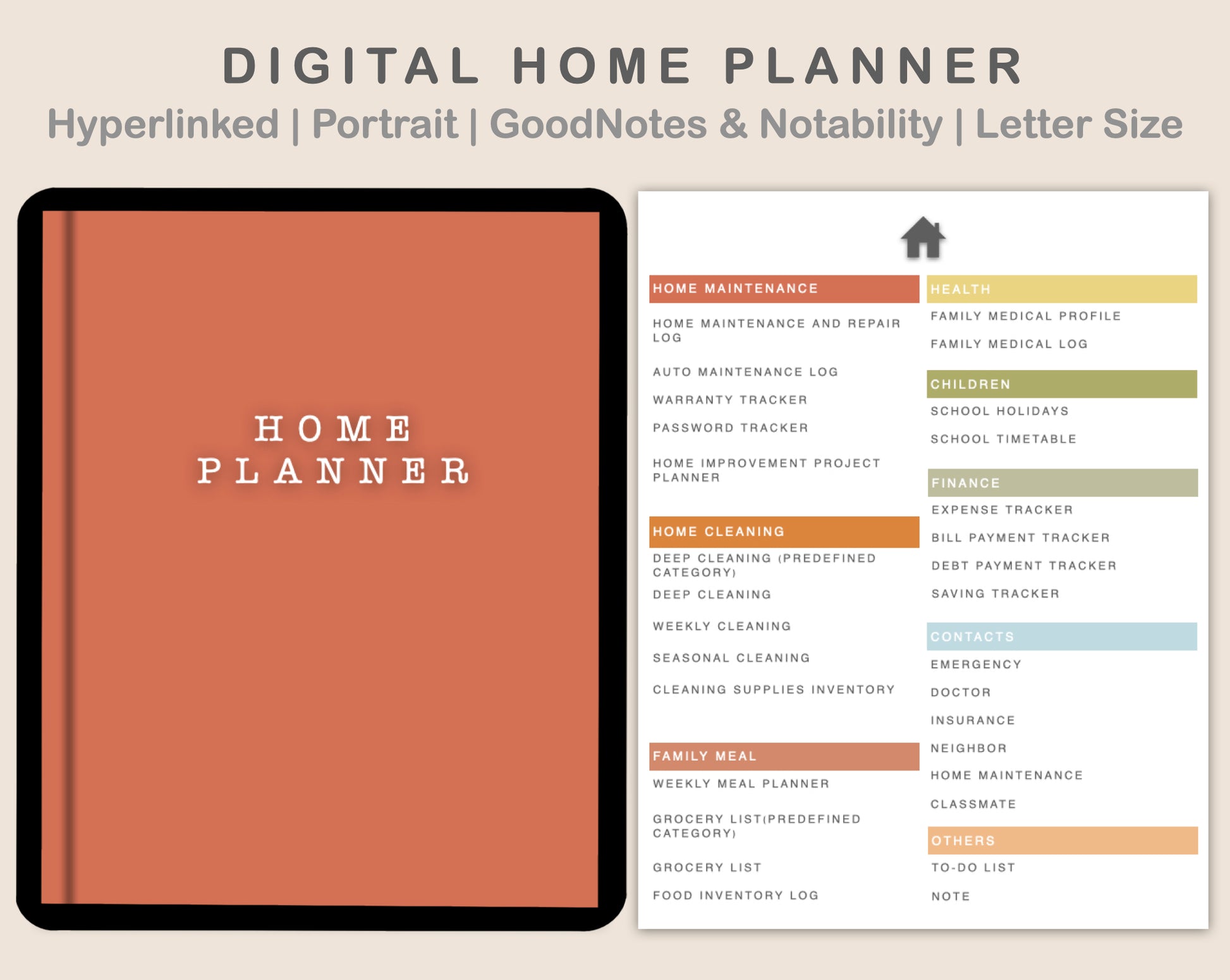 DIGITAL HOME PLANNER

Hyperlinked | Portrait | GoodNotes & Notability | Letter Size

HOME PLANNER

HOME MAINTENANCE

HOME MAINTENANCE AND REPAIR LOG

AUTO MAINTENANCE LOG

WARRANTY TRACKER

PASSWORD TRACKER

HOME IMPROVEMENT PROJECT PLANNER

HOME CLEANING

DEEP CLEANING (PREDEFINED CATEGORY)

DEEP CLEANING

WEEKLY CLEANING

SEASONAL CLEANING

CLEANING SUPPLIES INVENTORY

FAMILY MEAL

WEEKLY MEAL PLANNER

GROCERY LIST(PREDEFINED CATEGORY)

GROCERY LIST

FOOD INVENTORY LOG

HEALTH

FAMILY MEDICAL PROFILE

FAMILY MEDICAL LOG

CHILDREN

SCHOOL HOLIDAYS

SCHOOL TIMETABLE

FINANCE

EXPENSE TRACKER

BILL PAYMENT TRACKER

DEBT PAYMENT TRACKER

SAVING TRACKER

CONTACTS

EMERGENCY

DOCTOR

INSURANCE

NEIGHBOR

HOME MAINTENANCE

CLASSMATE

OTHERS

TO-DO LIST

NOTE